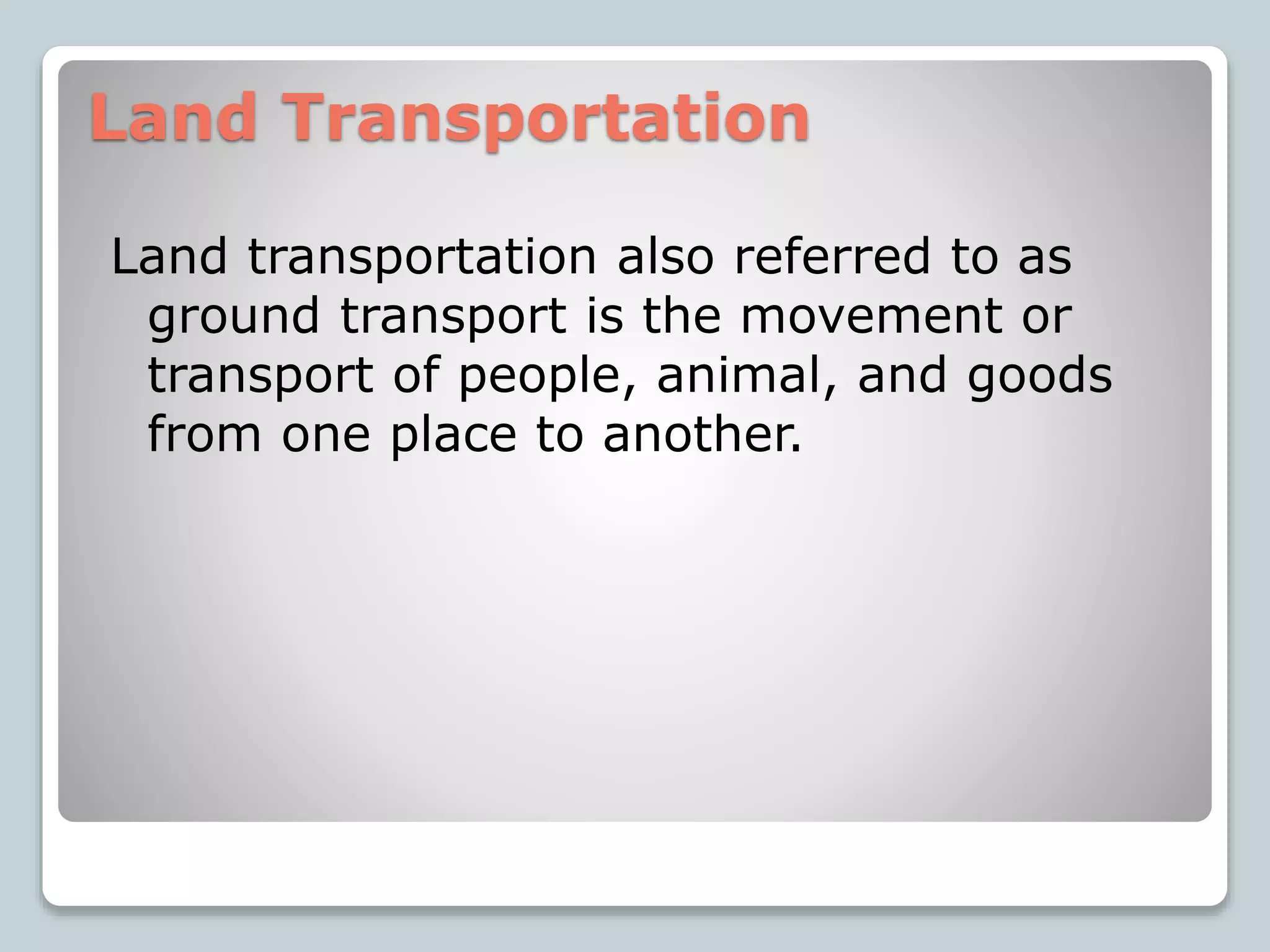 Land Transportation

Land transportation also referred to as ground transport is the movement or transport of people, animal, and goods from one place to another.